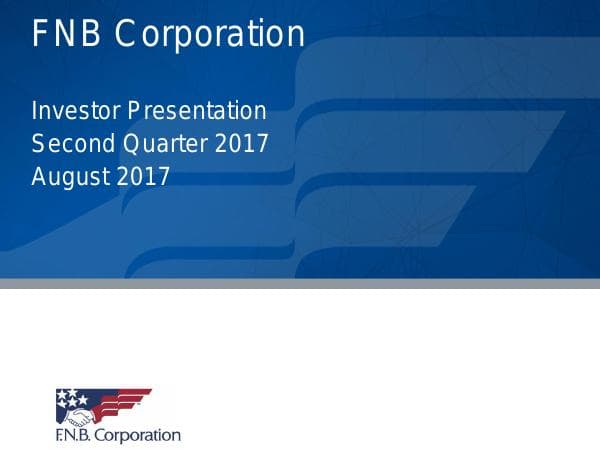 FNB Corporation

Investor Presentation
Second Quarter 2017
August 2017

F.N.B. Corporation